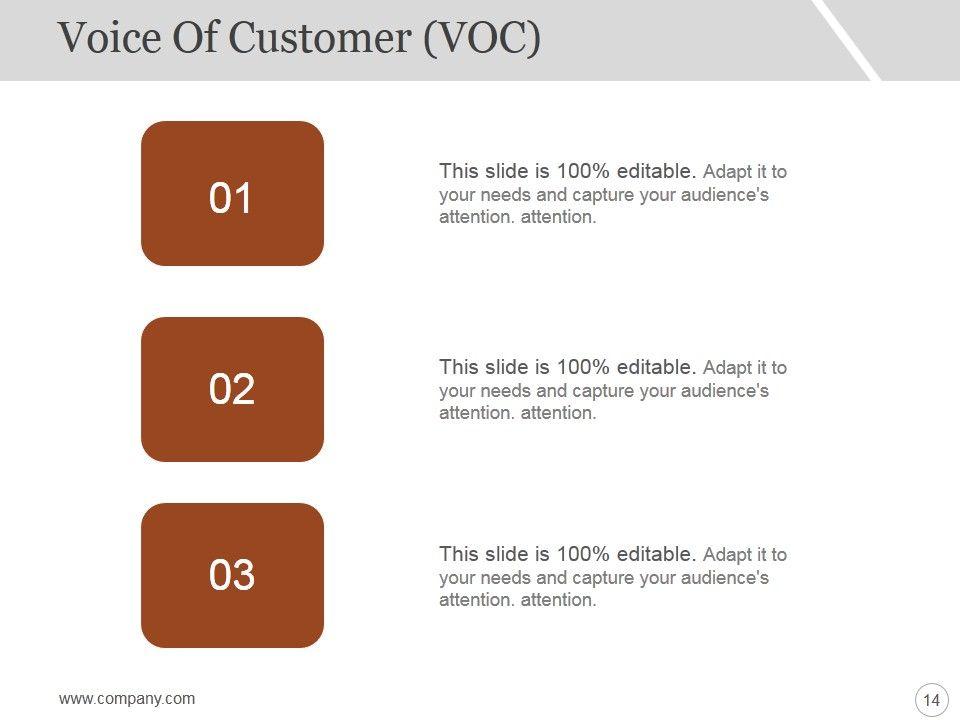 Voice Of Customer (VOC)

01

This slide is 100% editable. Adapt it to your needs and capture your audience's attention. attention.

02

This slide is 100% editable. Adapt it to your needs and capture your audience's attention. attention.

03

This slide is 100% editable. Adapt it to your needs and capture your audience's attention. attention.

www.company.com

14